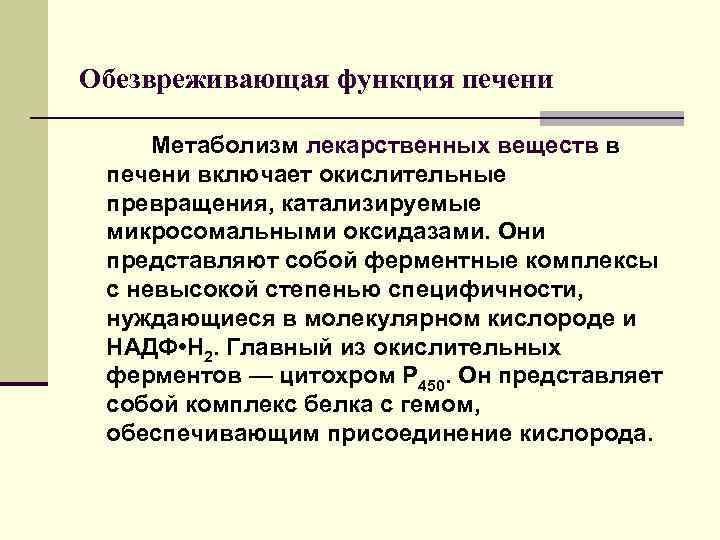 Обезвреживающая функция печени

Метаболизм лекарственных веществ в печени включает окислительные превращения, катализируемые микросомальными оксидазами. Они представляют собой ферментные комплексы с невысокой степенью специфичности, нуждающиеся в молекулярном кислороде и НАДФ•$H_2$. Главный из окислительных ферментов — цитохром $P_{450}$. Он представляет собой комплекс белка с гемом, обеспечивающим присоединение кислорода.